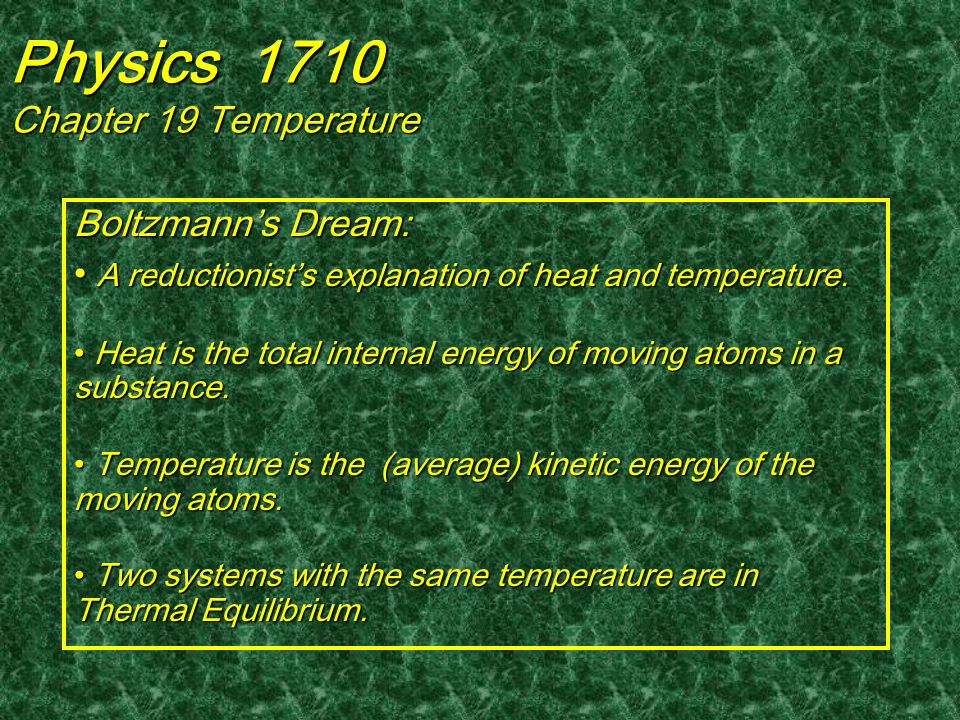 Physics 1710
Chapter 19 Temperature

Boltzmann’s Dream:

• A reductionist’s explanation of heat and temperature.

• Heat is the total internal energy of moving atoms in a substance.

• Temperature is the (average) kinetic energy of the moving atoms.

• Two systems with the same temperature are in Thermal Equilibrium.